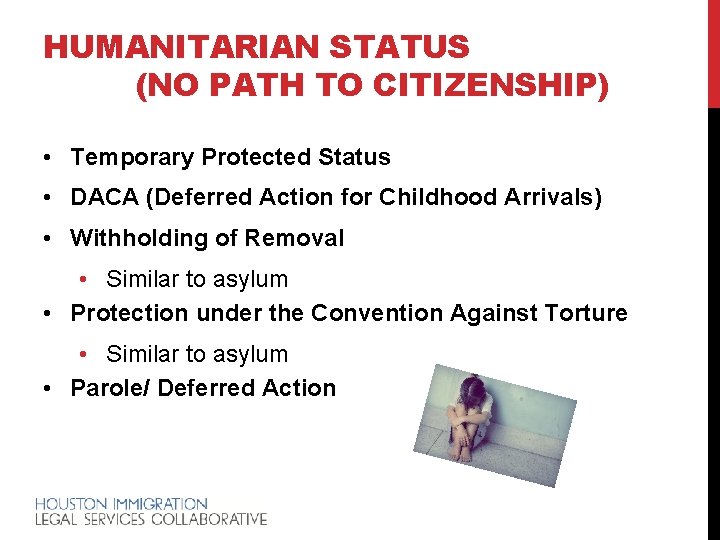 HUMANITARIAN STATUS (NO PATH TO CITIZENSHIP)

• Temporary Protected Status
• DACA (Deferred Action for Childhood Arrivals)
• Withholding of Removal
  • Similar to asylum
• Protection under the Convention Against Torture
  • Similar to asylum
• Parole/ Deferred Action

HOUSTON IMMIGRATION
LEGAL SERVICES COLLABORATIVE